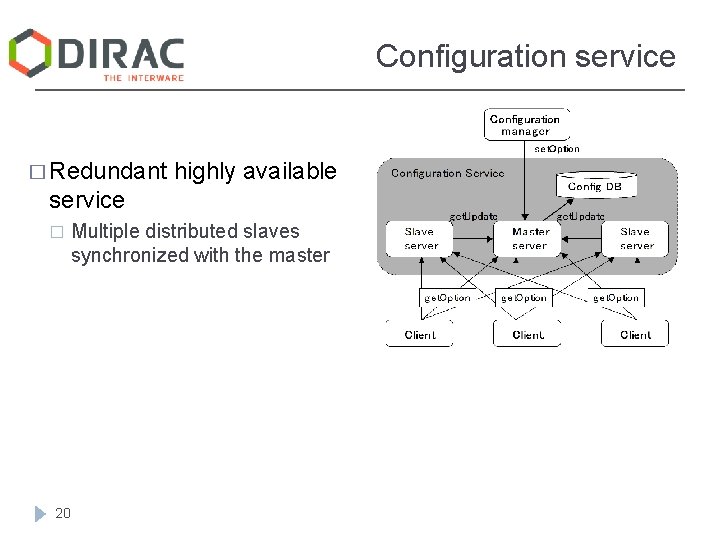 DIRAC
THE INTERWARE

Configuration service

□ Redundant highly available service

□ Multiple distributed slaves synchronized with the master

Configuration manager

setOption

Configuration Service

Config DB

getUpdate

getUpdate

Slave server

Master server

Slave server

getOption

getOption

getOption

Client

Client

Client

20